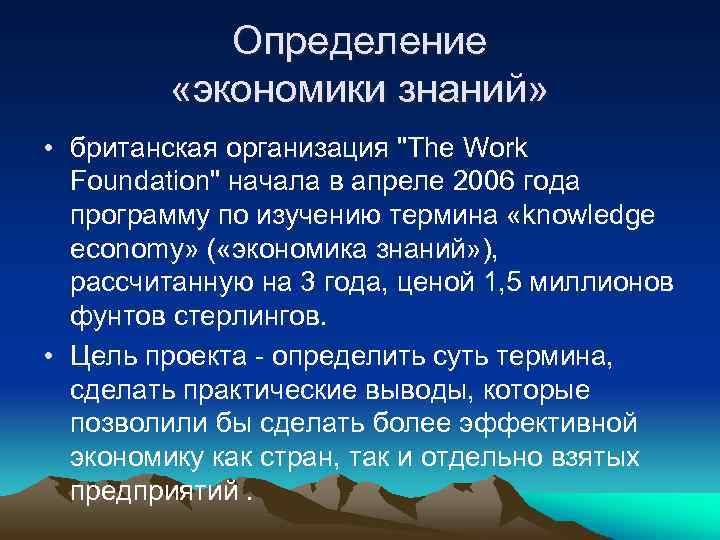 Определение «экономики знаний»

• британская организация "The Work Foundation" начала в апреле 2006 года программу по изучению термина «knowledge economy» («экономика знаний»), рассчитанную на 3 года, ценой 1,5 миллионов фунтов стерлингов.

• Цель проекта - определить суть термина, сделать практические выводы, которые позволили бы сделать более эффективной экономику как стран, так и отдельно взятых предприятий .